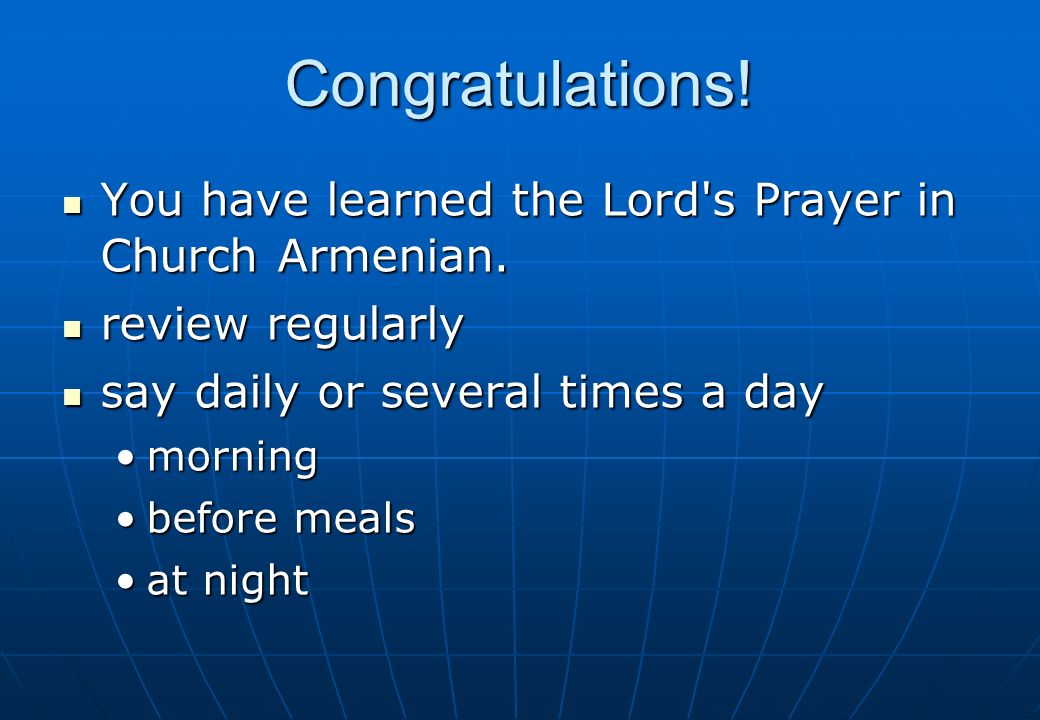 Congratulations!

- You have learned the Lord's Prayer in Church Armenian.
- review regularly
- say daily or several times a day
  - morning
  - before meals
  - at night